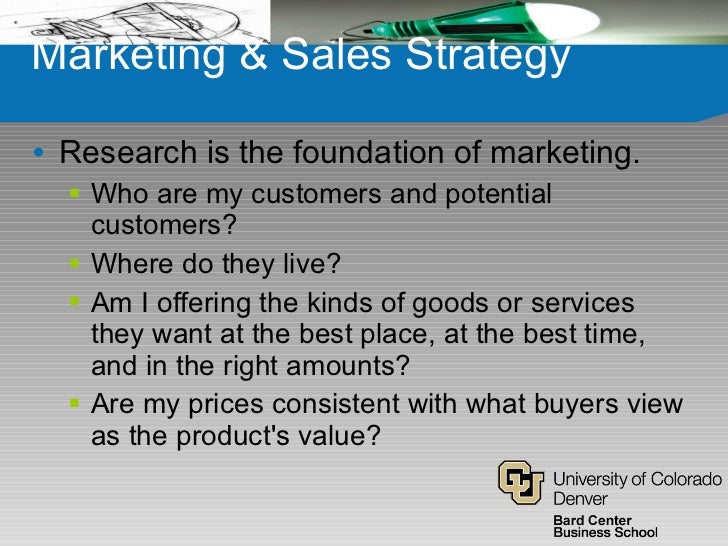 Marketing & Sales Strategy

• Research is the foundation of marketing.
  ▪ Who are my customers and potential customers?
  ▪ Where do they live?
  ▪ Am I offering the kinds of goods or services they want at the best place, at the best time, and in the right amounts?
  ▪ Are my prices consistent with what buyers view as the product's value?

University of Colorado Denver
Bard Center Business School